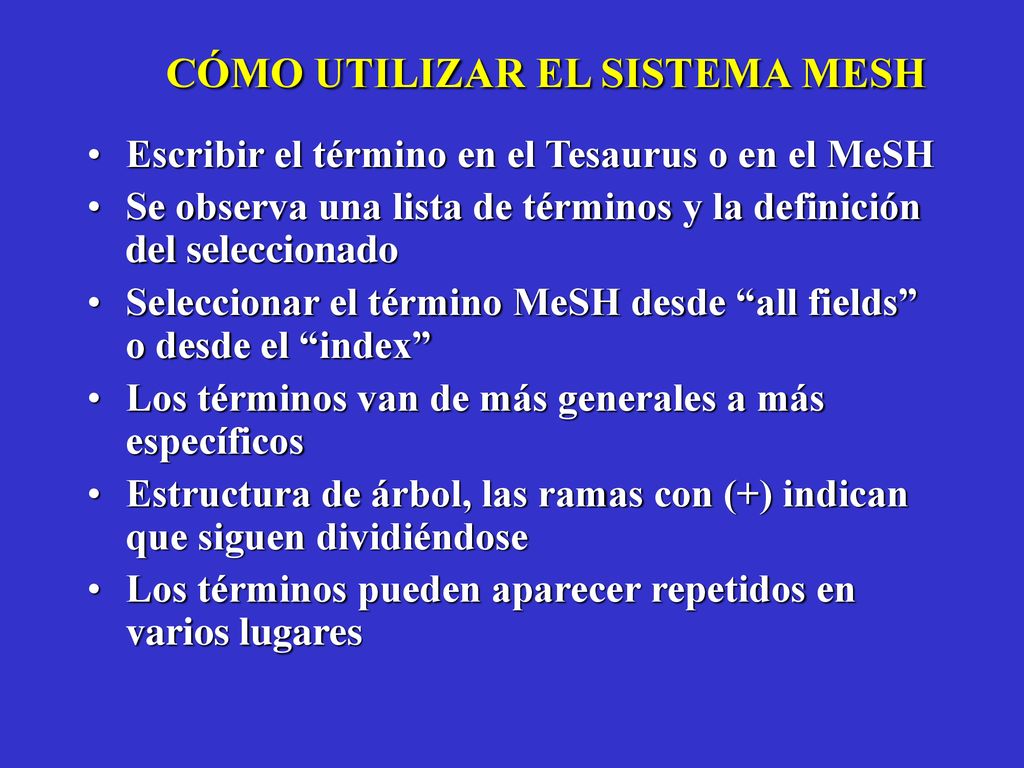 CÓMO UTILIZAR EL SISTEMA MESH

• Escribir el término en el Tesaurus o en el MeSH
• Se observa una lista de términos y la definición del seleccionado
• Seleccionar el término MeSH desde “all fields” o desde el “index”
• Los términos van de más generales a más específicos
• Estructura de árbol, las ramas con (+) indican que siguen dividiéndose
• Los términos pueden aparecer repetidos en varios lugares